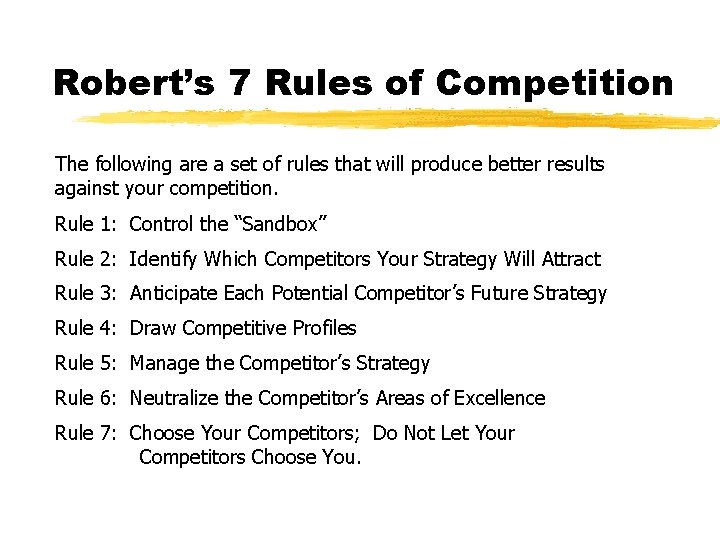 Robert’s 7 Rules of Competition

The following are a set of rules that will produce better results against your competition.

Rule 1: Control the “Sandbox”

Rule 2: Identify Which Competitors Your Strategy Will Attract

Rule 3: Anticipate Each Potential Competitor’s Future Strategy

Rule 4: Draw Competitive Profiles

Rule 5: Manage the Competitor’s Strategy

Rule 6: Neutralize the Competitor’s Areas of Excellence

Rule 7: Choose Your Competitors; Do Not Let Your Competitors Choose You.